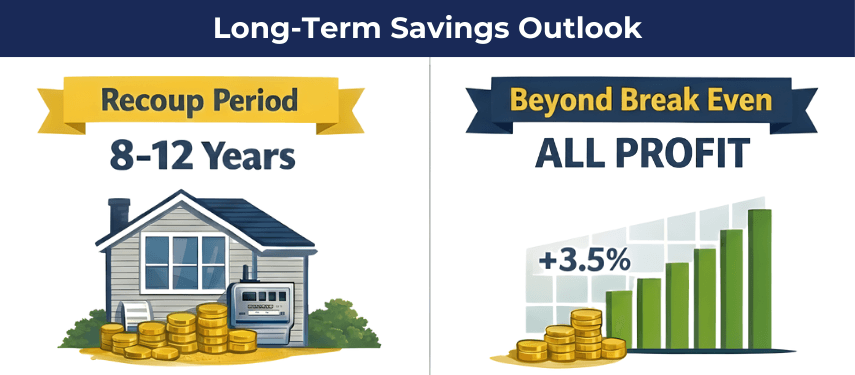 Long-Term Savings Outlook

Recoup Period

8-12 Years

Beyond Break Even

ALL PROFIT

+3.5%